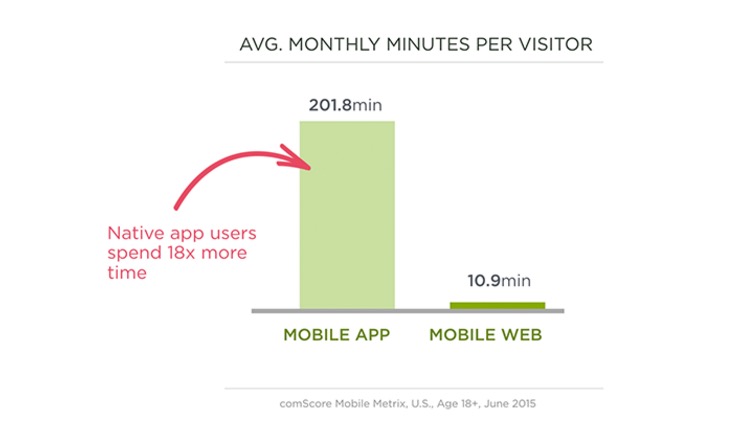 AVG. MONTHLY MINUTES PER VISITOR

201.8min

Native app users spend 18x more time

10.9min

MOBILE APP

MOBILE WEB

comScore Mobile Metrix, U.S., Age 18+, June 2015